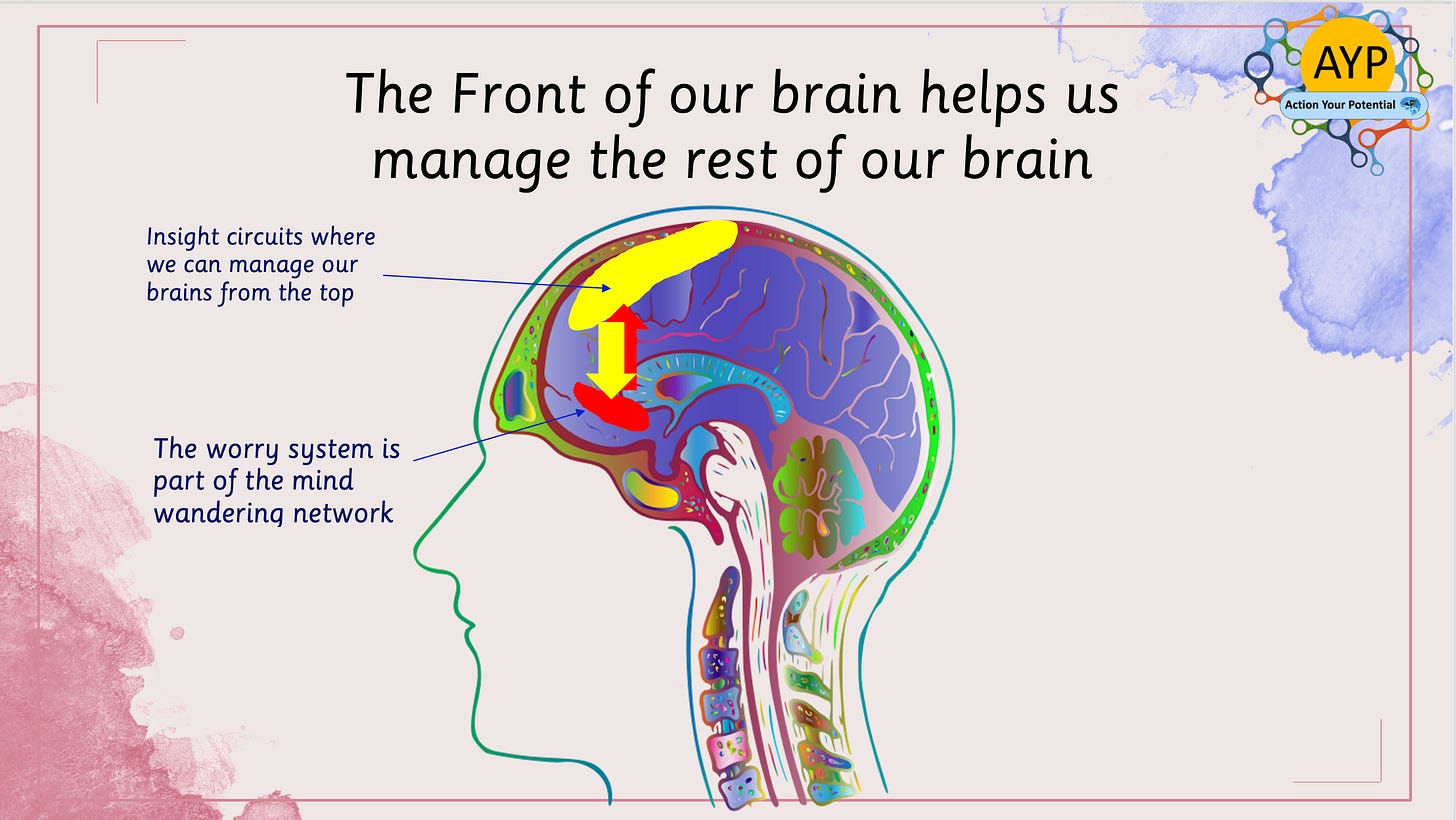 AYP
Action Your Potential

The Front of our brain helps us manage the rest of our brain

Insight circuits where we can manage our brains from the top

The worry system is part of the mind wandering network